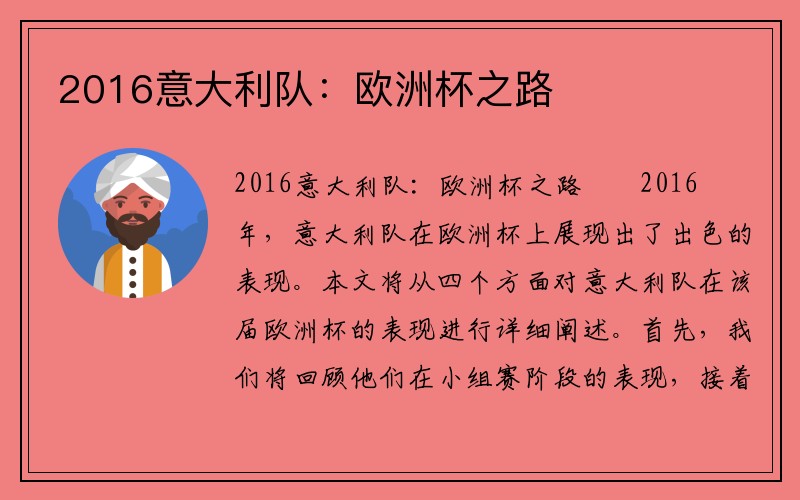 2016意大利队：欧洲杯之路

2016意大利队：欧洲杯之路　　2016年，意大利队在欧洲杯上展现出了出色的表现。本文将从四个方面对意大利队在该届欧洲杯的表现进行详细阐述。首先，我们将回顾他们在小组赛阶段的表现，接着